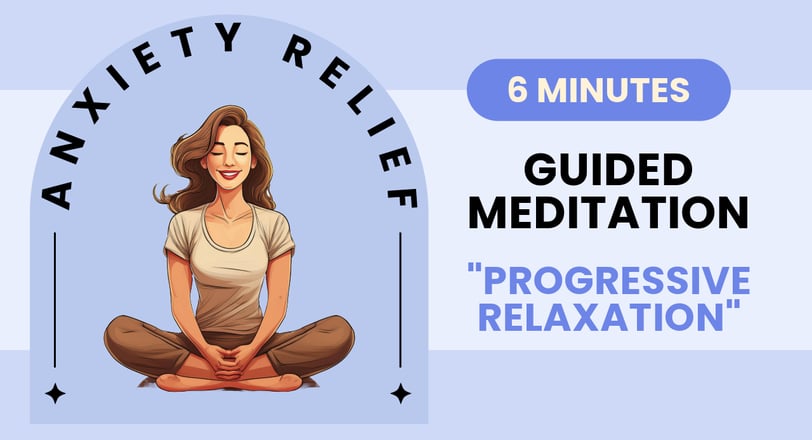 ANXIETY RELIEF

6 MINUTES

GUIDED MEDITATION

"PROGRESSIVE RELAXATION"